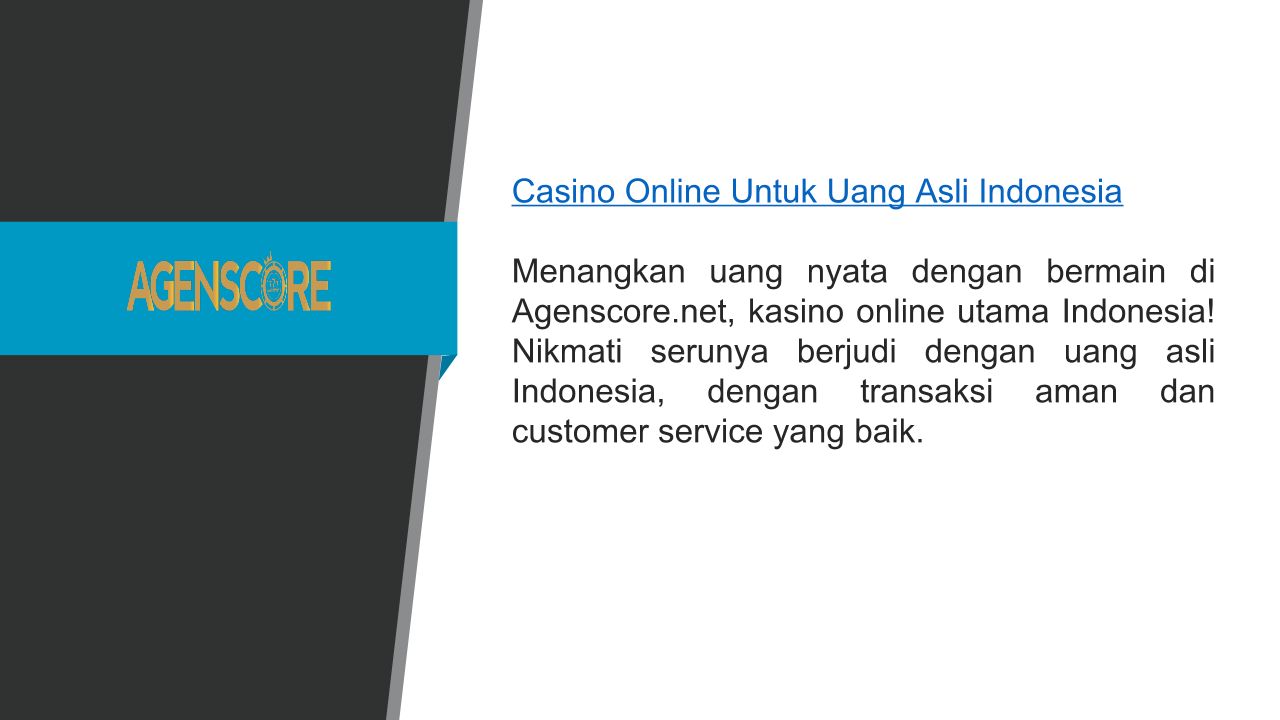 AGENSCORE

Casino Online Untuk Uang Asli Indonesia

Menangkan uang nyata dengan bermain di Agenscore.net, kasino online utama Indonesia! Nikmati serunya berjudi dengan uang asli Indonesia, dengan transaksi aman dan customer service yang baik.